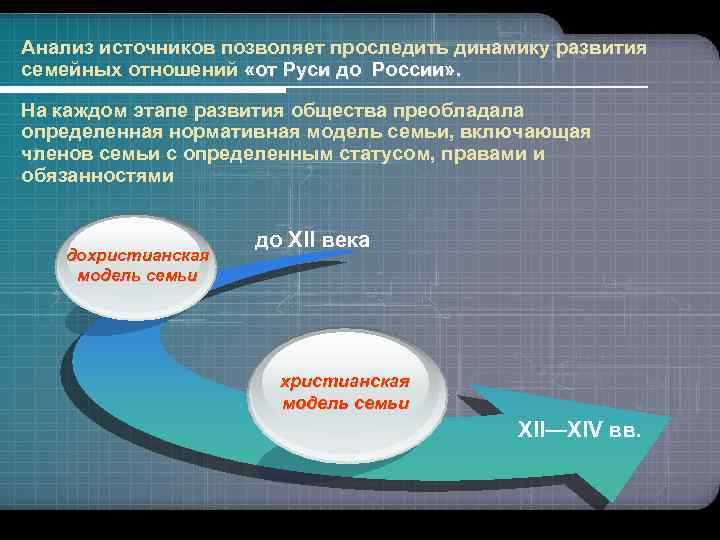 Анализ источников позволяет проследить динамику развития семейных отношений «от Руси до России».

На каждом этапе развития общества преобладала определенная нормативная модель семьи, включающая членов семьи с определенным статусом, правами и обязанностями

дохристианская модель семьи

до XII века

христианская модель семьи

XII—XIV вв.